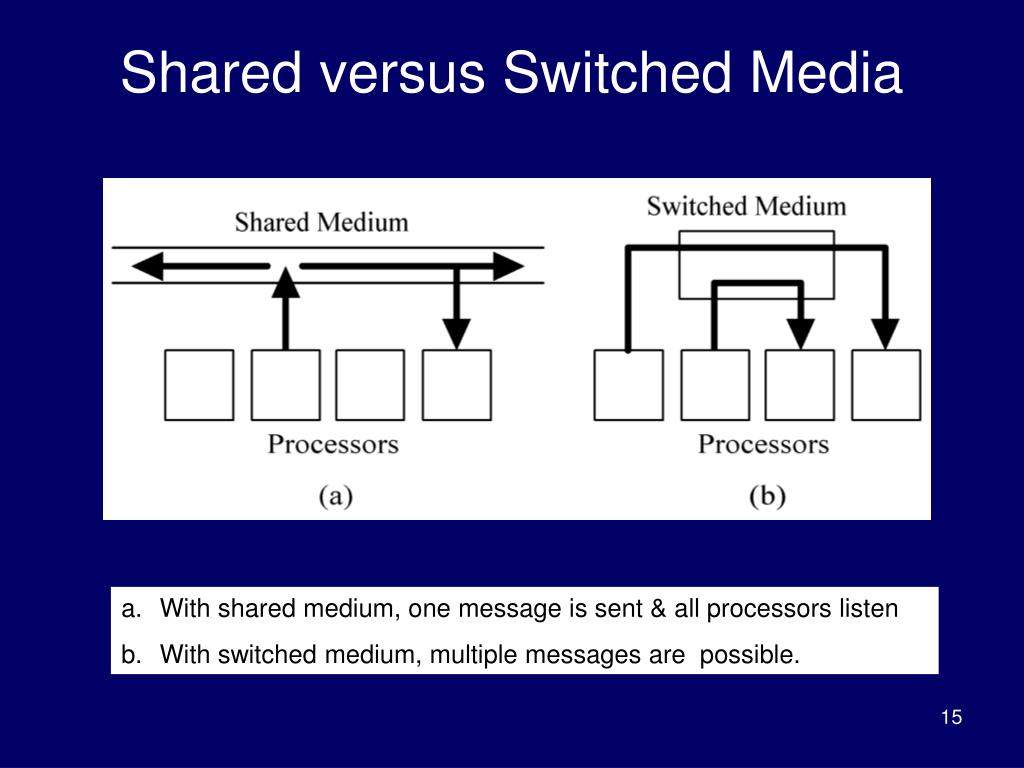 Shared versus Switched Media

Shared Medium

Processors

(a)

Switched Medium

Processors

(b)

a. With shared medium, one message is sent & all processors listen

b. With switched medium, multiple messages are possible.

15